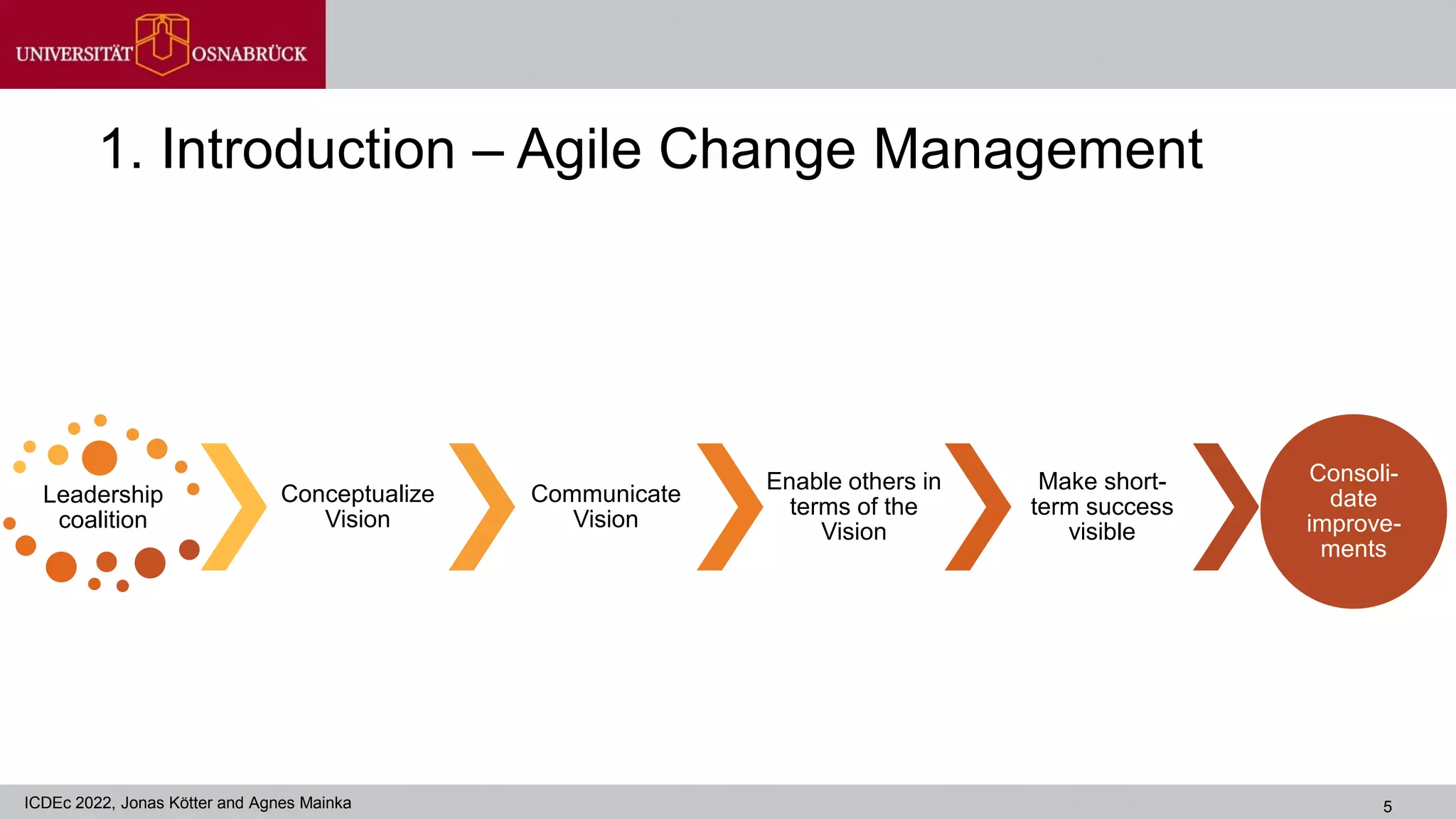 UNIVERSITÄT OSNABRÜCK

1. Introduction – Agile Change Management

Leadership coalition

Conceptualize Vision

Communicate Vision

Enable others in terms of the Vision

Make short-term success visible

Consolidate improvements

ICDEc 2022, Jonas Kötter and Agnes Mainka

5